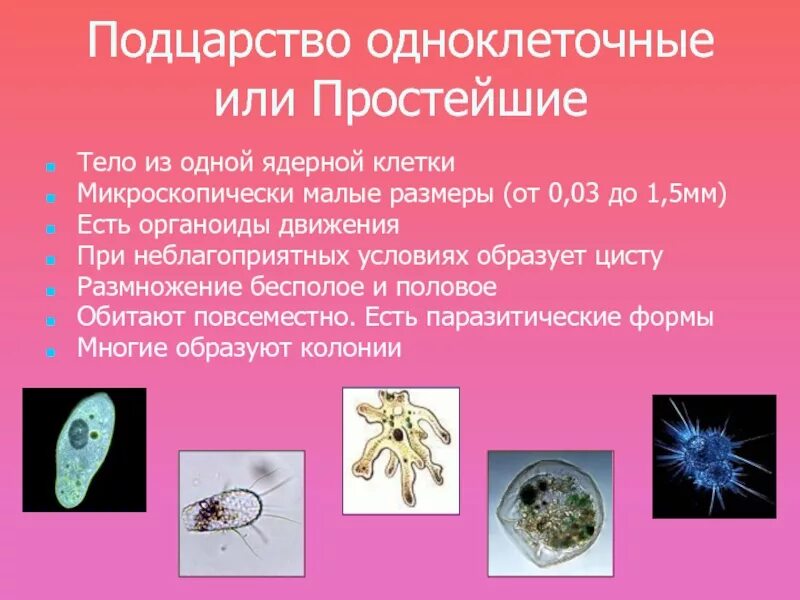 Подцарство одноклеточные или Простейшие

- Тело из одной ядерной клетки
- Микроскопически малые размеры (от 0,03 до 1,5мм)
- Есть органоиды движения
- При неблагоприятных условиях образует цисту
- Размножение бесполое и половое
- Обитают повсеместно. Есть паразитические формы
- Многие образуют колонии